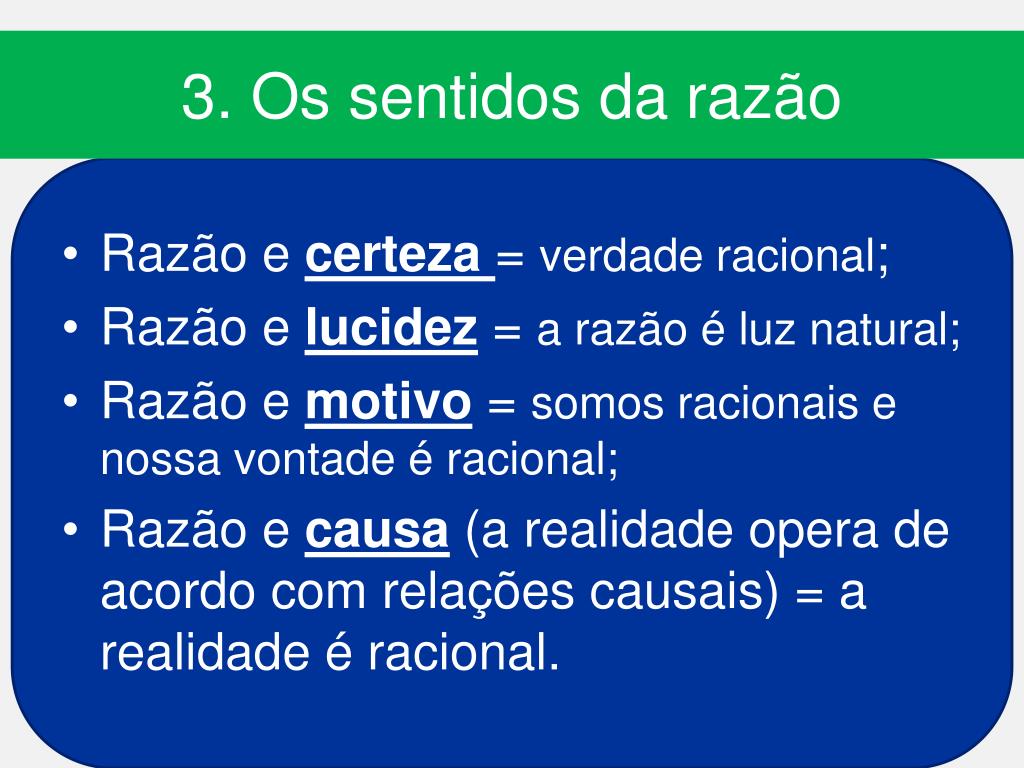 3. Os sentidos da razão

• Razão e certeza = verdade racional;
• Razão e lucidez = a razão é luz natural;
• Razão e motivo = somos racionais e nossa vontade é racional;
• Razão e causa (a realidade opera de acordo com relações causais) = a realidade é racional.